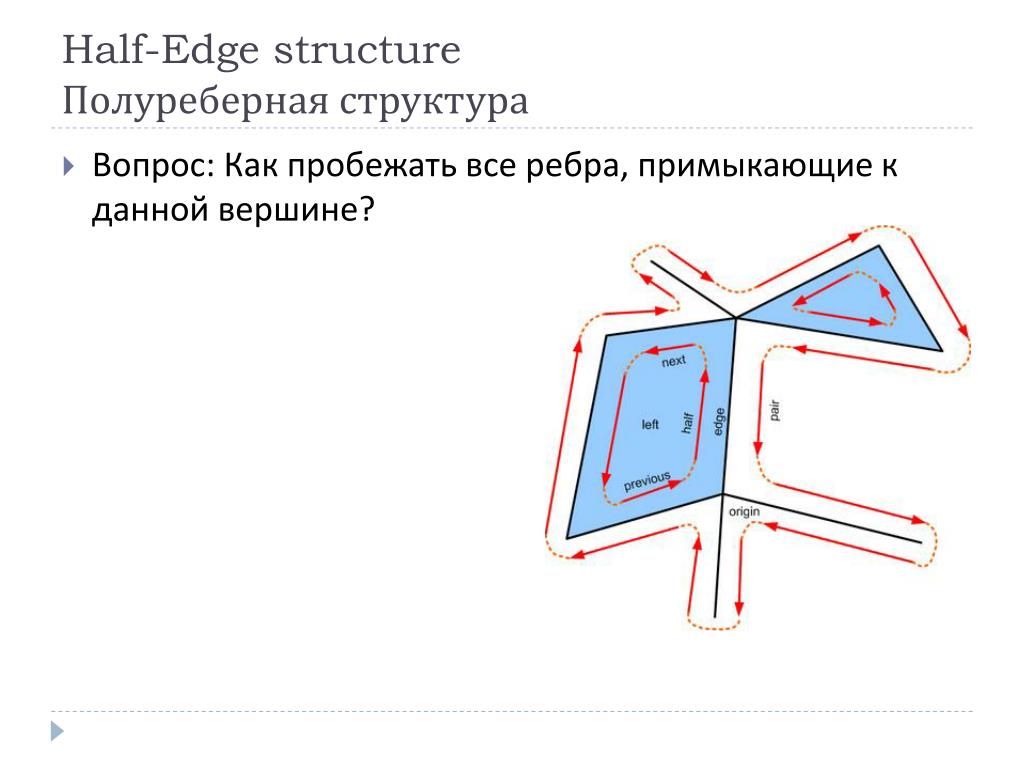 Half-Edge structure
Полуреберная структура

Вопрос: Как пробежать все ребра, примыкающие к данной вершине?

next
left
half
edge
pair
previous
origin